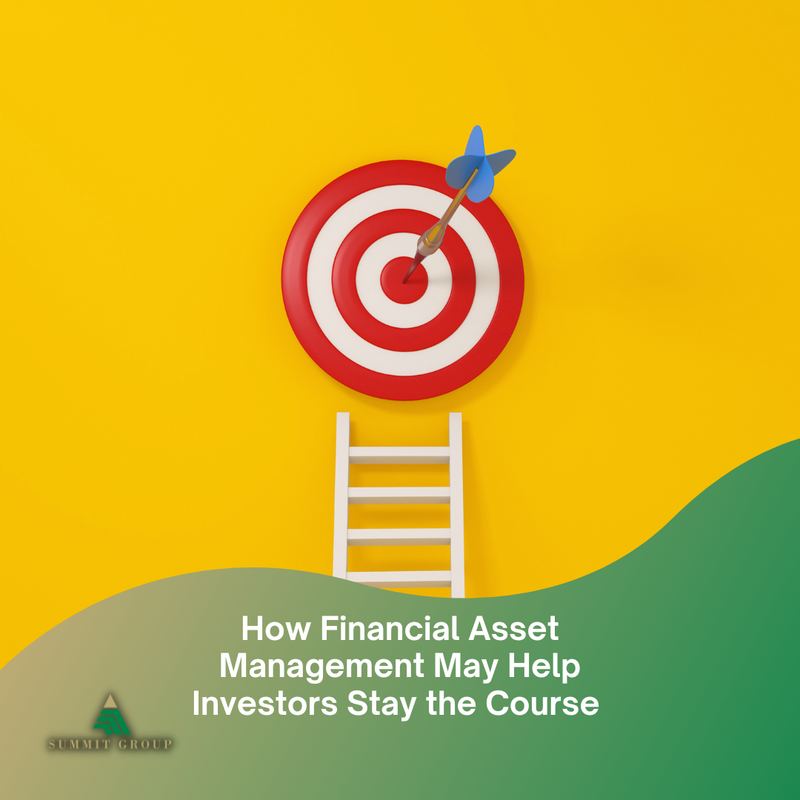 How Financial Asset Management May Help Investors Stay the Course

SUMMIT GROUP